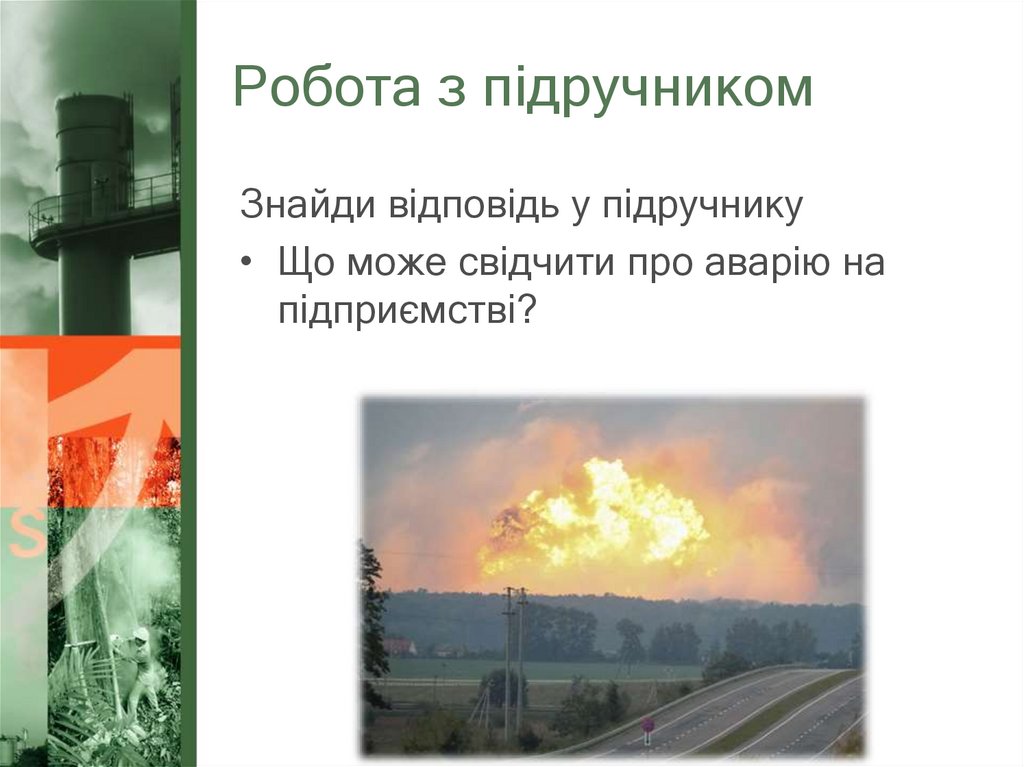 Робота з підручником

Знайди відповідь у підручнику

• Що може свідчити про аварію на підприємстві?